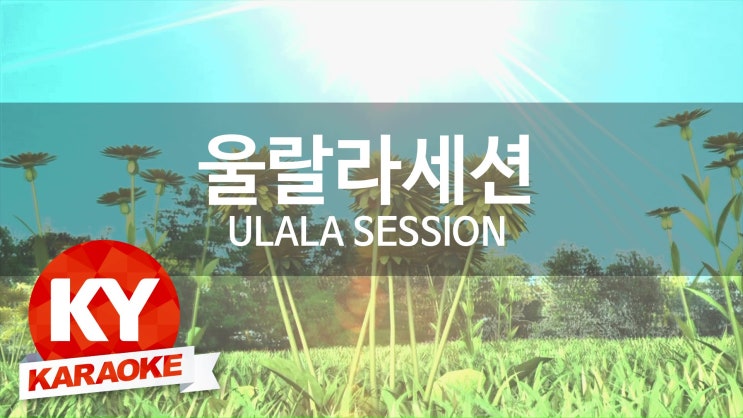 울랄라세션
ULALA SESSION

KY
KARAOKE